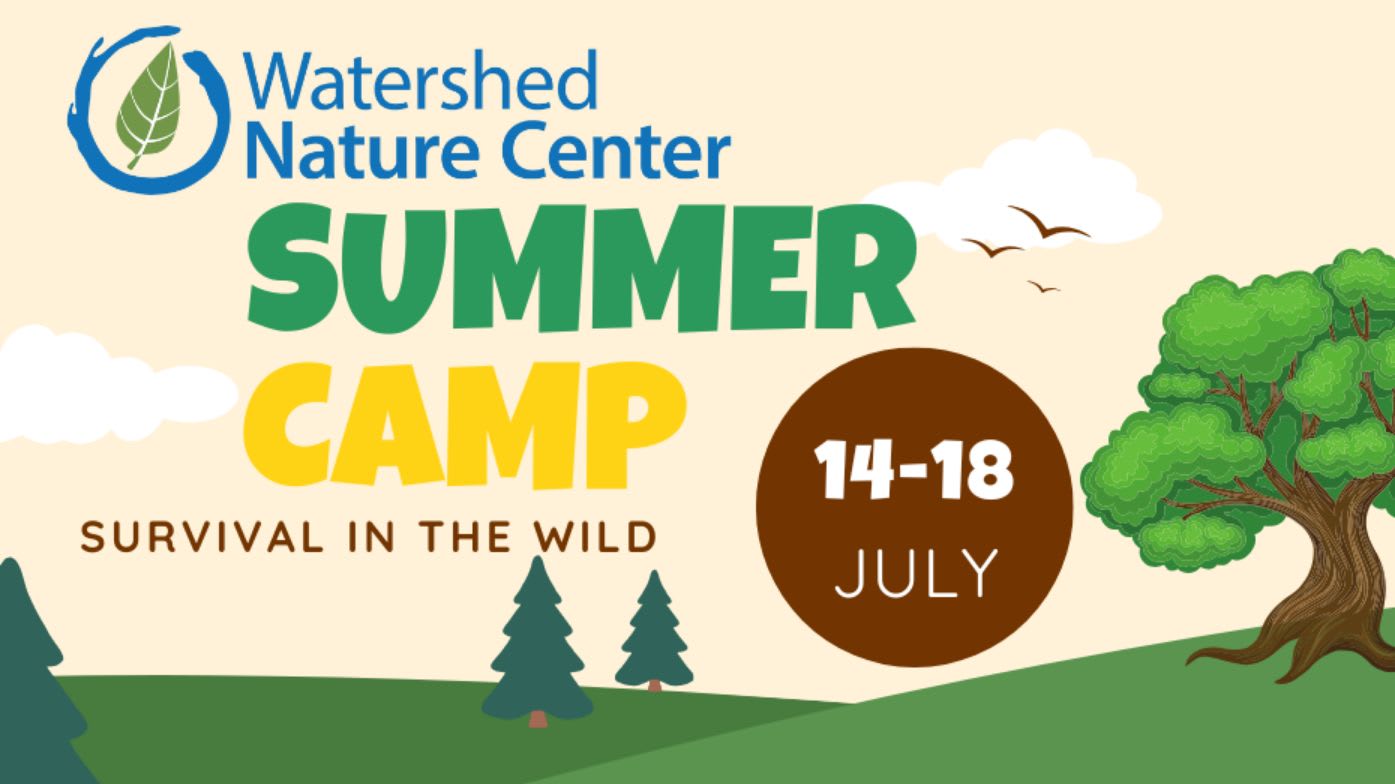 Watershed Nature Center

SUMMER CAMP

SURVIVAL IN THE WILD

14-18 JULY